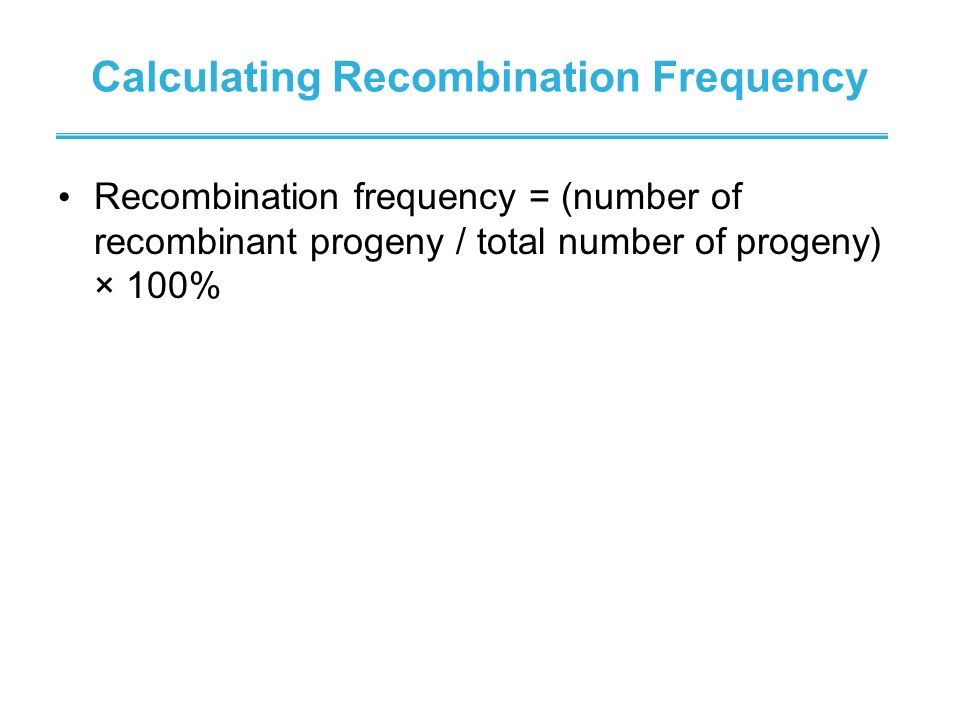 Calculating Recombination Frequency

• Recombination frequency = (number of recombinant progeny / total number of progeny) × 100%